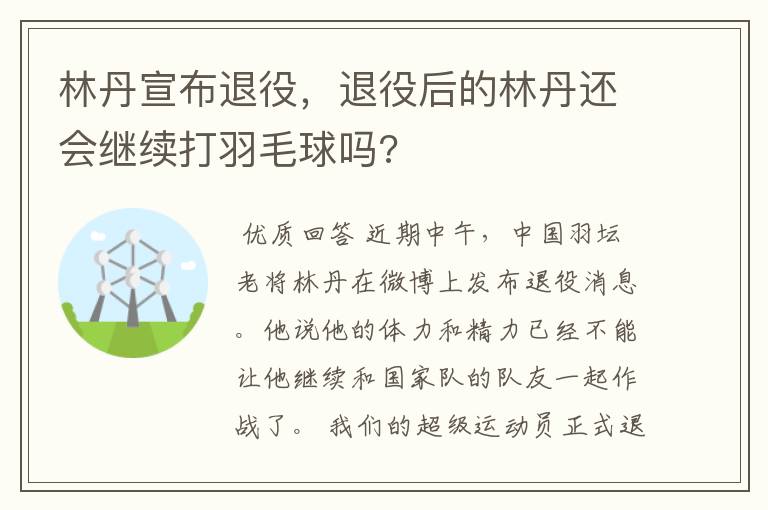 林丹宣布退役，退役后的林丹还会继续打羽毛球吗？

优质回答 近期中午，中国羽坛老将林丹在微博上发布退役消息。他说他的体力和精力已经不能让他继续和国家队的队友一起作战了。我们的超级运动员正式退